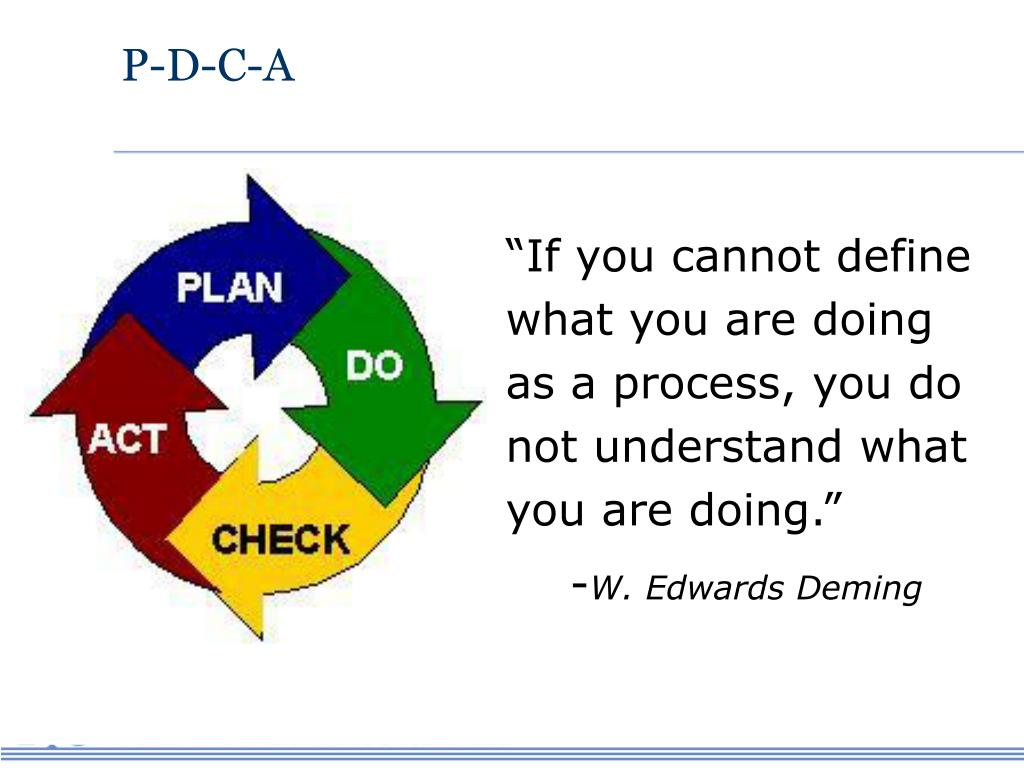 P-D-C-A

PLAN

DO

CHECK

ACT

“If you cannot define what you are doing as a process, you do not understand what you are doing.”

-W. Edwards Deming